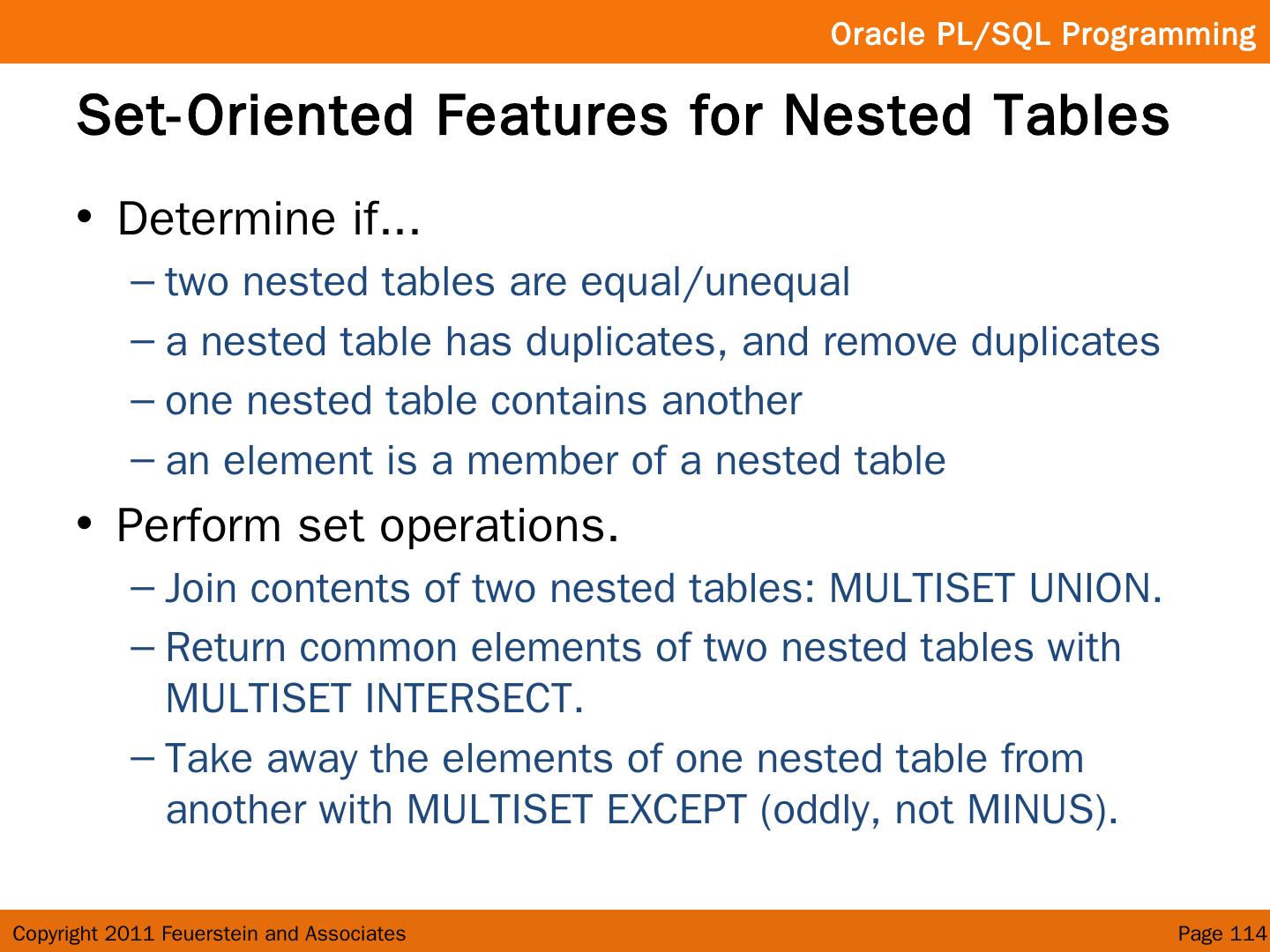 Oracle PL/SQL Programming

Set-Oriented Features for Nested Tables

• Determine if...
– two nested tables are equal/unequal
– a nested table has duplicates, and remove duplicates
– one nested table contains another
– an element is a member of a nested table

• Perform set operations.
– Join contents of two nested tables: MULTISET UNION.
– Return common elements of two nested tables with MULTISET INTERSECT.
– Take away the elements of one nested table from another with MULTISET EXCEPT (oddly, not MINUS).

Copyright 2011 Feuerstein and Associates

Page 114